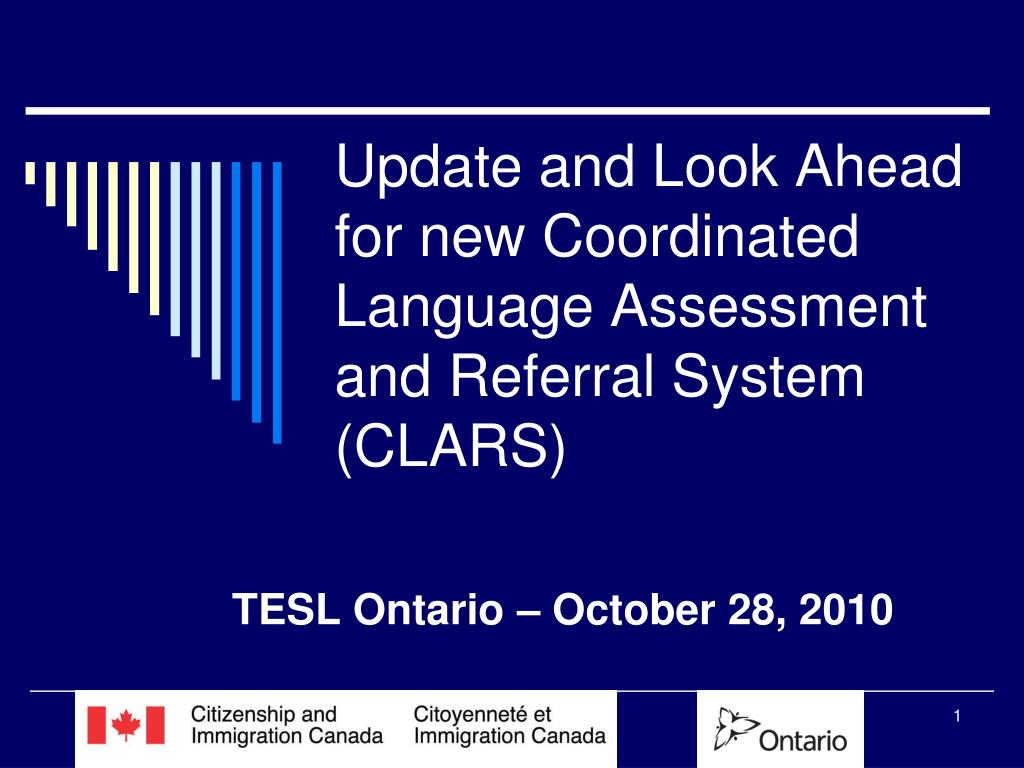 Update and Look Ahead for new Coordinated Language Assessment and Referral System (CLARS)

TESL Ontario – October 28, 2010

Citizenship and Immigration Canada

Citoyenneté et Immigration Canada

Ontario

1